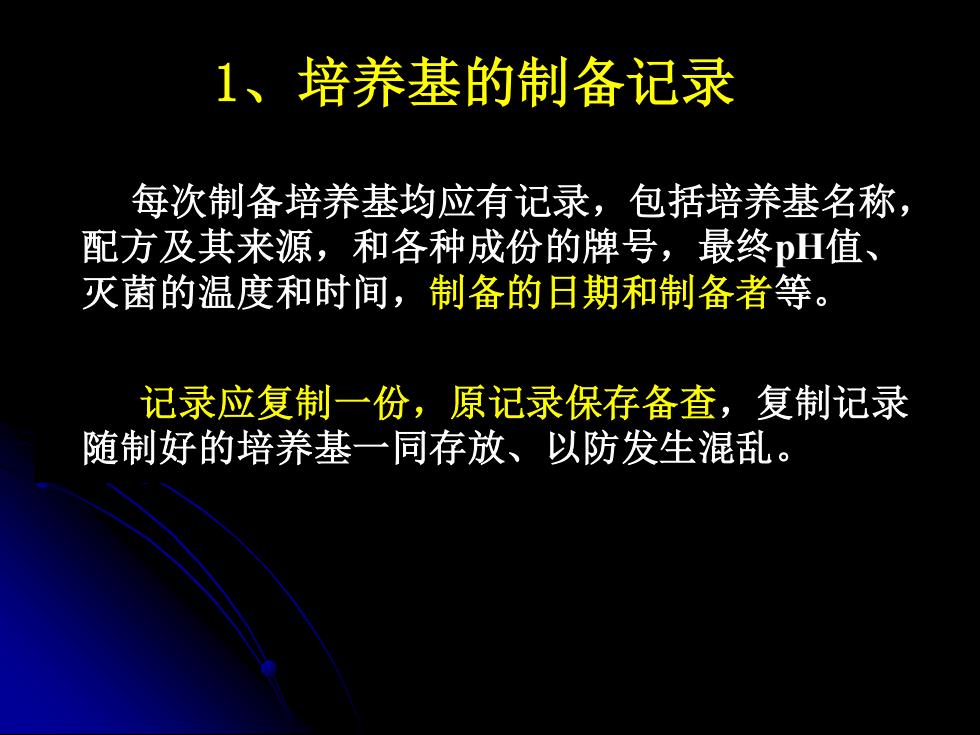 1、培养基的制备记录

每次制备培养基均应有记录，包括培养基名称，配方及其来源，和各种成份的牌号，最终pH值、灭菌的温度和时间，制备的日期和制备者等。

记录应复制一份，原记录保存备查，复制记录随制好的培养基一同存放、以防发生混乱。